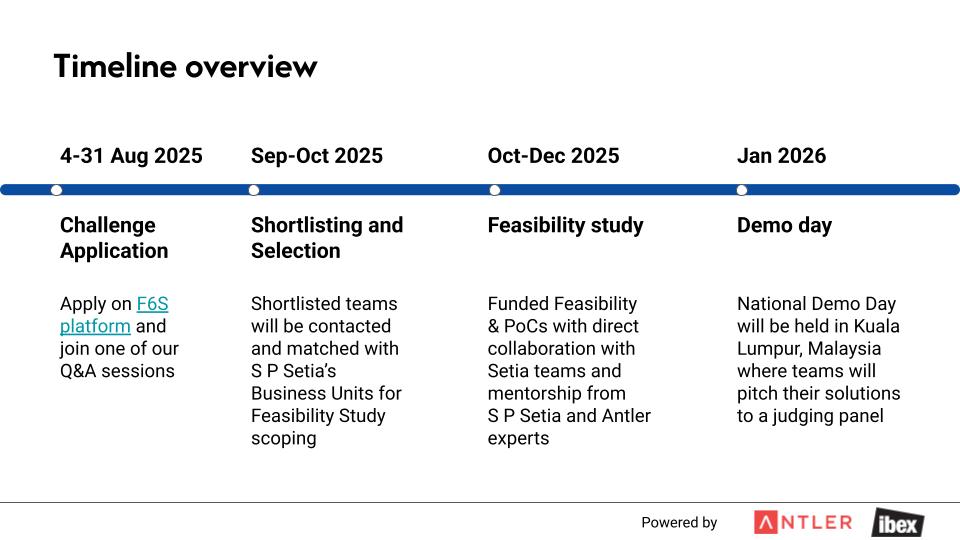 Timeline overview

4-31 Aug 2025

Challenge Application

Apply on F6S platform and join one of our Q&A sessions

Sep-Oct 2025

Shortlisting and Selection

Shortlisted teams will be contacted and matched with S P Setia's Business Units for Feasibility Study scoping

Oct-Dec 2025

Feasibility study

Funded Feasibility & PoCs with direct collaboration with Setia teams and mentorship from S P Setia and Antler experts

Jan 2026

Demo day

National Demo Day will be held in Kuala Lumpur, Malaysia where teams will pitch their solutions to a judging panel

Powered by ANTLER ibex